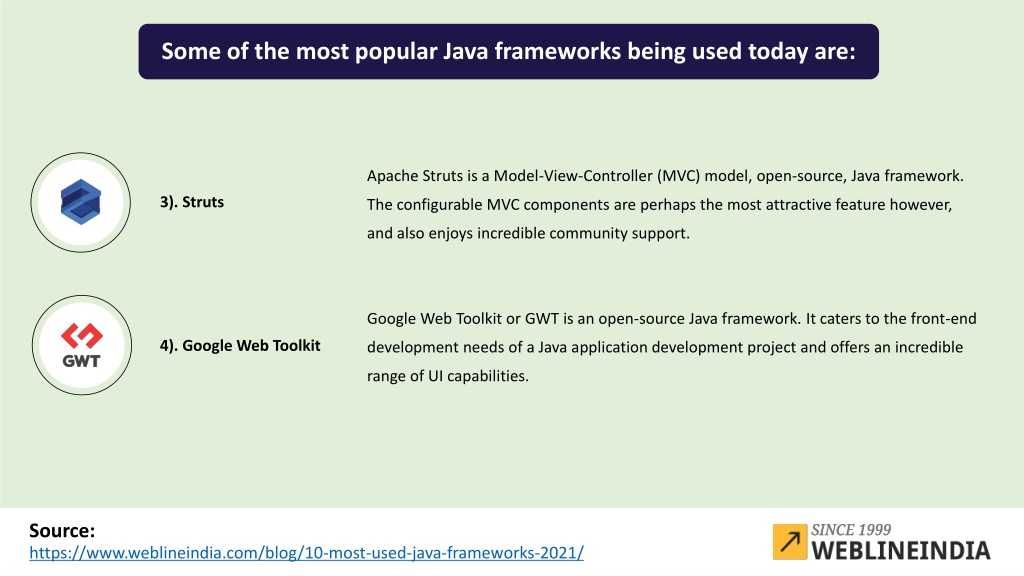 Some of the most popular Java frameworks being used today are:

3). Struts

Apache Struts is a Model-View-Controller (MVC) model, open-source, Java framework. The configurable MVC components are perhaps the most attractive feature however, and also enjoys incredible community support.

GWT

4). Google Web Toolkit

Google Web Toolkit or GWT is an open-source Java framework. It caters to the front-end development needs of a Java application development project and offers an incredible range of UI capabilities.

Source:
https://www.weblineindia.com/blog/10-most-used-java-frameworks-2021/

SINCE 1999
WEBLINEINDIA